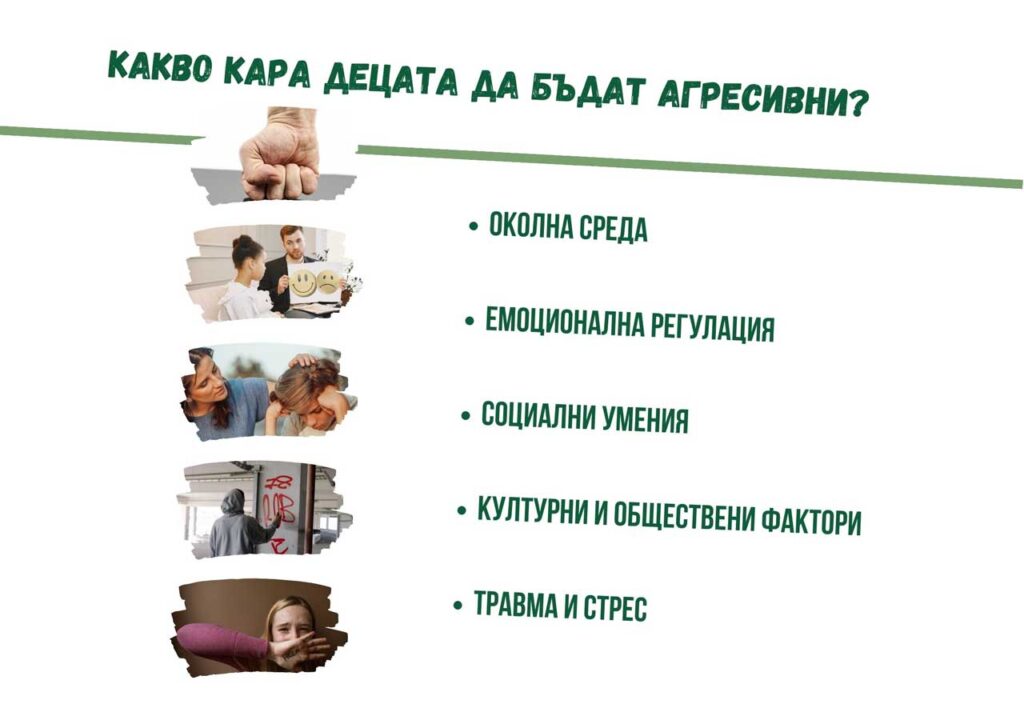 КАКВО КАРА ДЕЦАТА ДА БЪДАТ АГРЕСИВНИ?

• ОКОЛНА СРЕДА

• ЕМОЦИОНАЛНА РЕГУЛАЦИЯ

• СОЦИАЛНИ УМЕНИЯ

• КУЛТУРНИ И ОБЩЕСТВЕНИ ФАКТОРИ

• ТРАВМА И СТРЕС